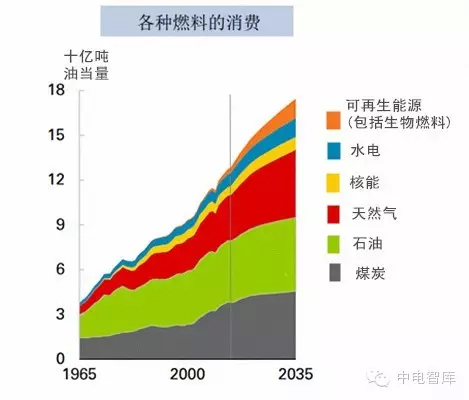 各种燃料的消费

十亿吨
油当量

18
15
12
9
6
3
0

1965
2000
2035

可再生能源
(包括生物燃料)
水电
核能
天然气
石油
煤炭

中电智库